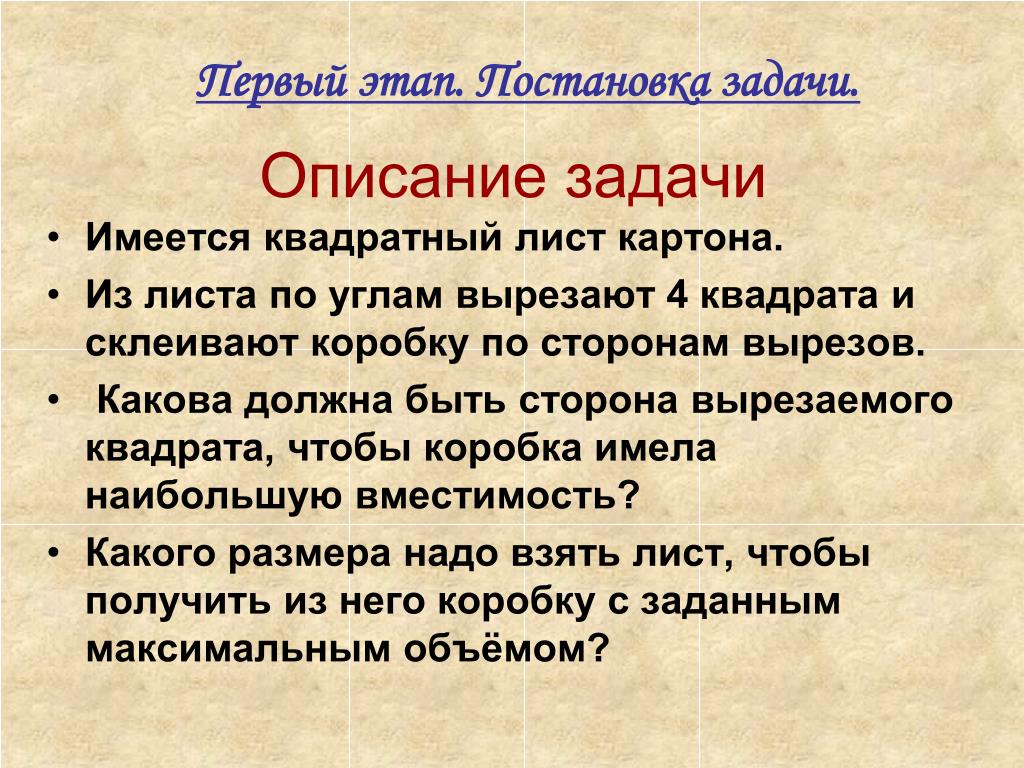 Первый этап. Постановка задачи.

Описание задачи

• Имеется квадратный лист картона.
• Из листа по углам вырезают 4 квадрата и склеивают коробку по сторонам вырезов.
• Какова должна быть сторона вырезаемого квадрата, чтобы коробка имела наибольшую вместимость?
• Какого размера надо взять лист, чтобы получить из него коробку с заданным максимальным объёмом?